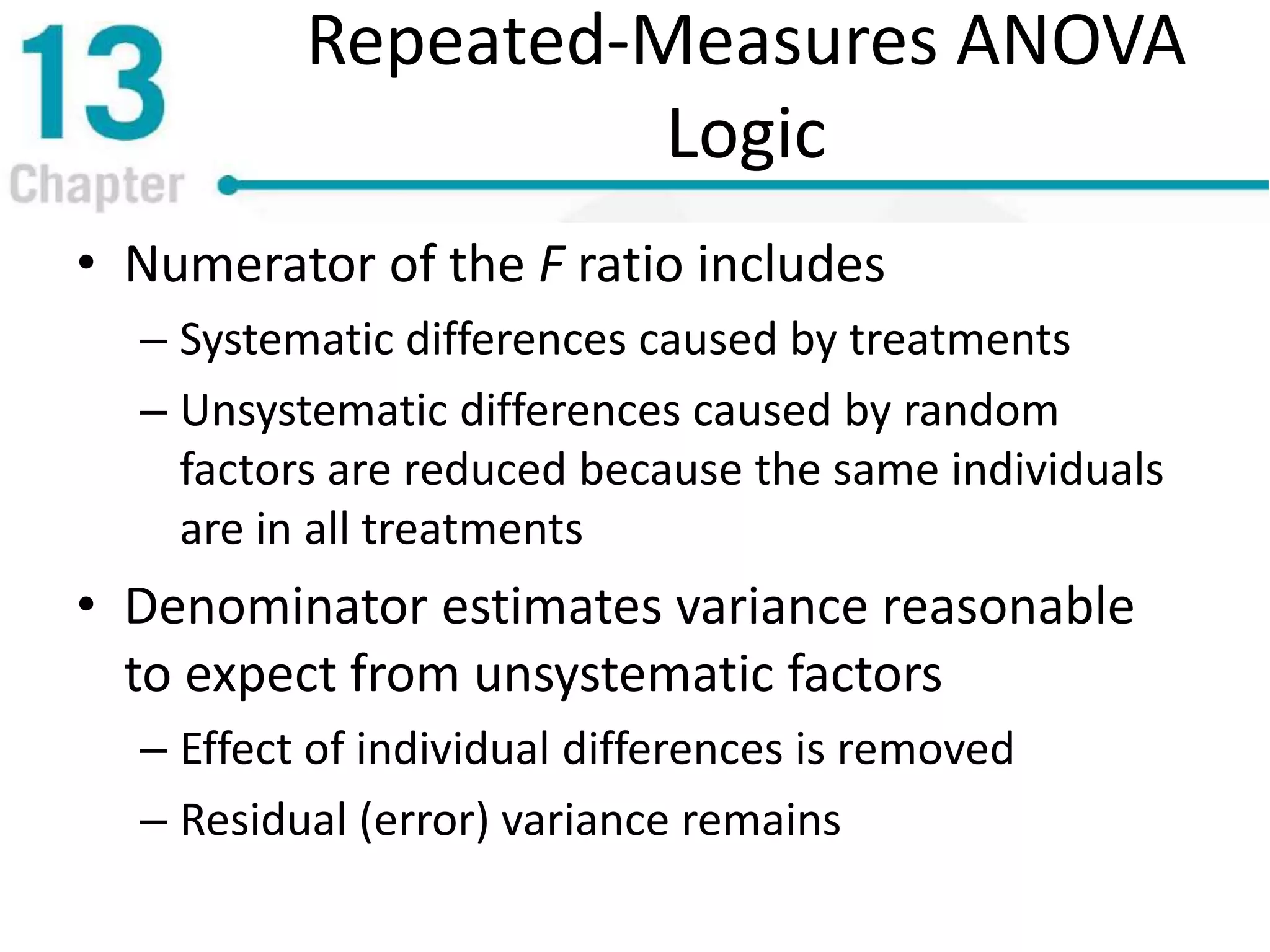 13
Chapter

Repeated-Measures ANOVA Logic

• Numerator of the F ratio includes
– Systematic differences caused by treatments
– Unsystematic differences caused by random factors are reduced because the same individuals are in all treatments

• Denominator estimates variance reasonable to expect from unsystematic factors
– Effect of individual differences is removed
– Residual (error) variance remains